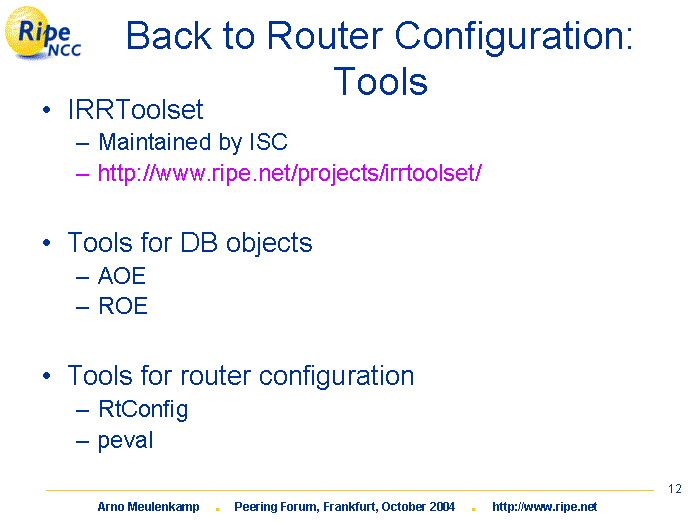 Ripe NCC

Back to Router Configuration: Tools

• IRRToolset
– Maintained by ISC
– http://www.ripe.net/projects/irrtoolset/

• Tools for DB objects
– AOE
– ROE

• Tools for router configuration
– RtConfig
– peval

12

Arno Meulenkamp . Peering Forum, Frankfurt, October 2004 . http://www.ripe.net